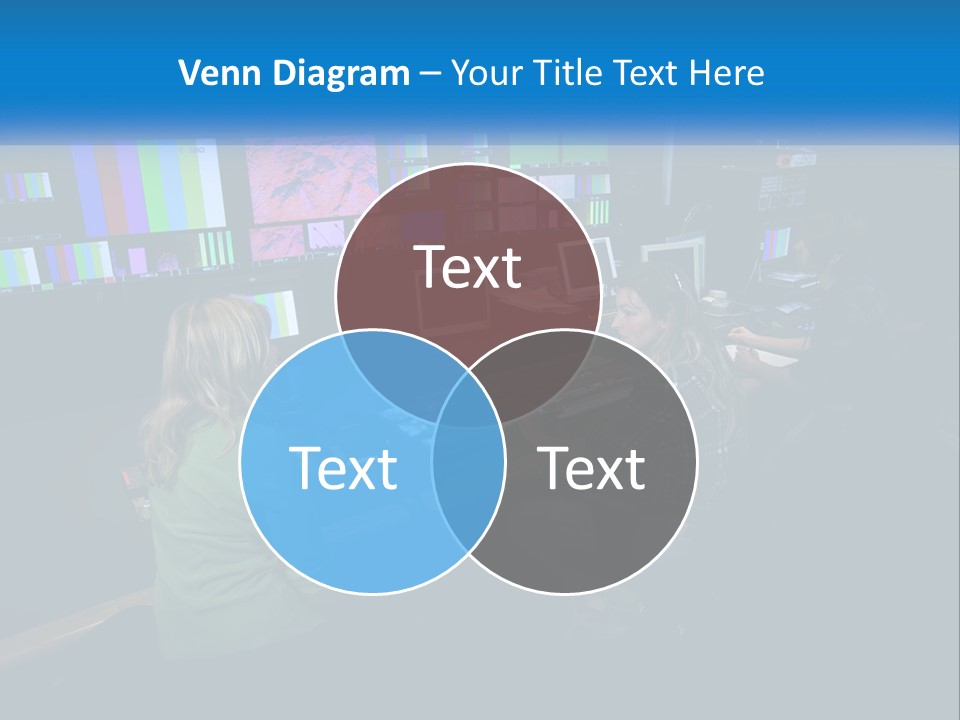 Venn Diagram – Your Title Text Here

Text

Text

Text